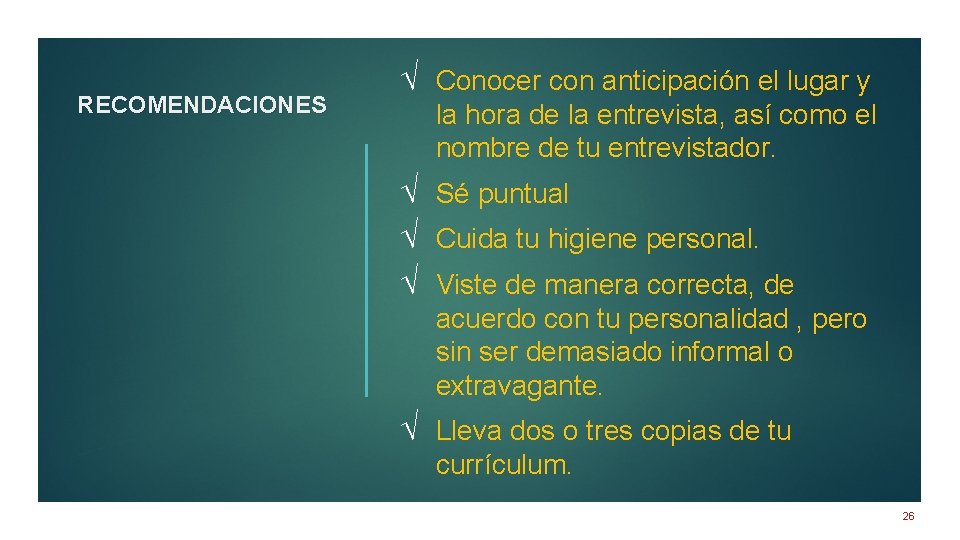 RECOMENDACIONES

√ Conocer con anticipación el lugar y la hora de la entrevista, así como el nombre de tu entrevistador.

√ Sé puntual

√ Cuida tu higiene personal.

√ Viste de manera correcta, de acuerdo con tu personalidad , pero sin ser demasiado informal o extravagante.

√ Lleva dos o tres copias de tu currículum.

26